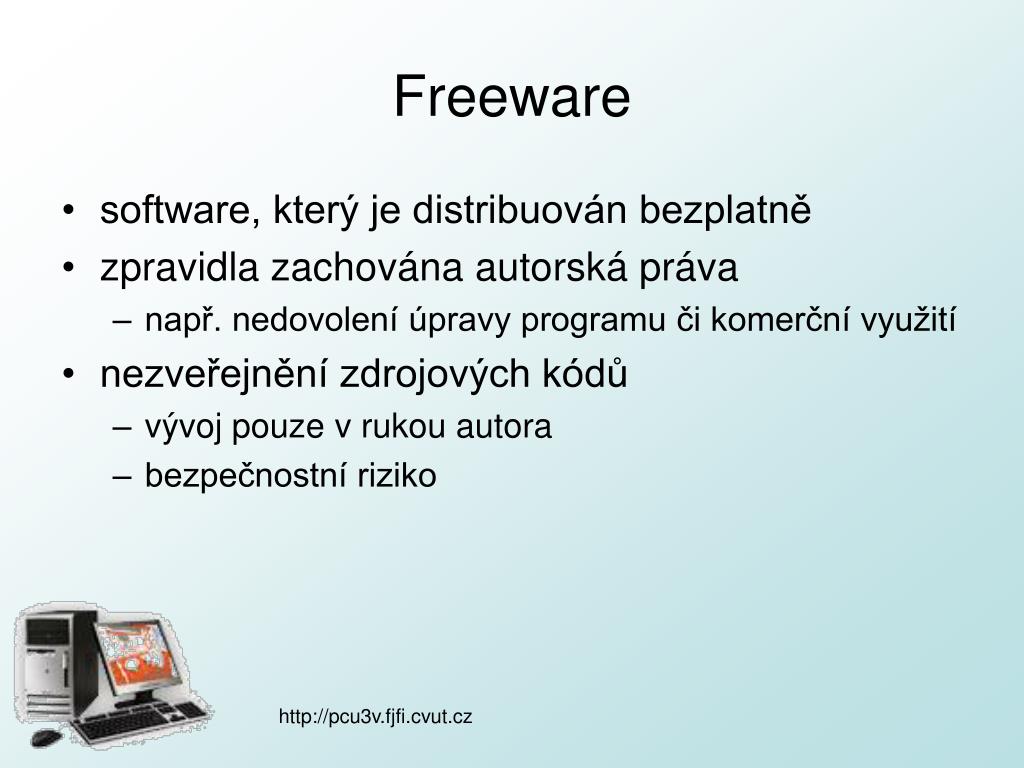 Freeware

• software, který je distribuován bezplatně
• zpravidla zachována autorská práva
– např. nedovolení úpravy programu či komerční využití
• nezveřejnění zdrojových kódů
– vývoj pouze v rukou autora
– bezpečnostní riziko

http://pcu3v.fjfi.cvut.cz